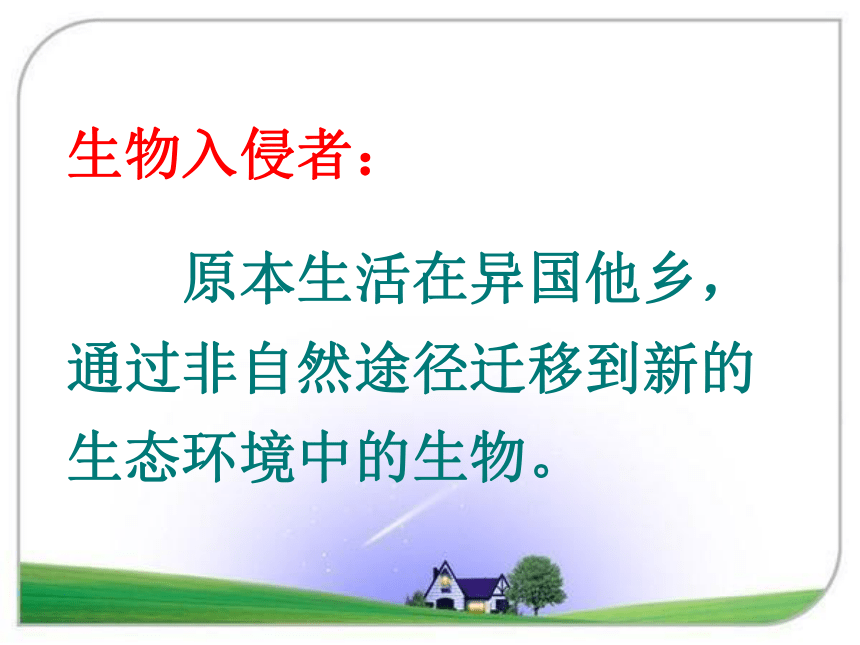 生物入侵者：

原本生活在异国他乡，通过非自然途径迁移到新的生态环境中的生物。